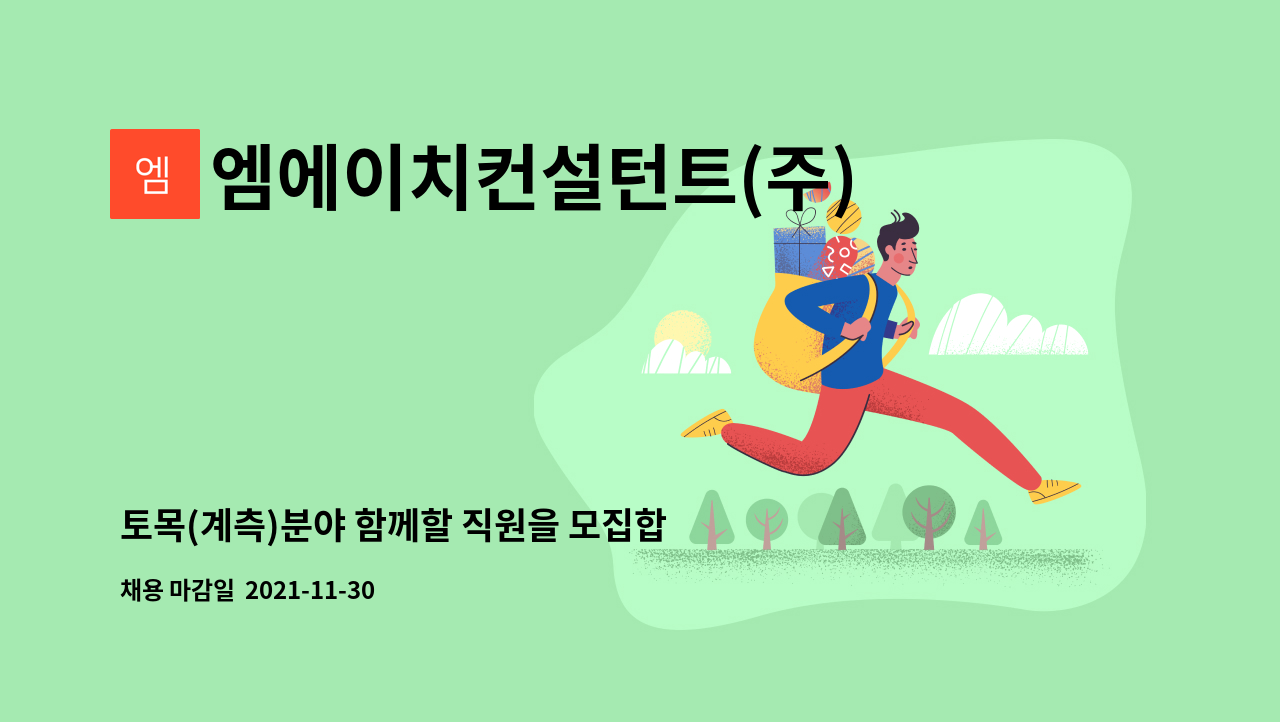 엠

엠에이치컨설턴트(주)

토목(계측)분야 함께할 직원을 모집합

채용 마감일 2021-11-30